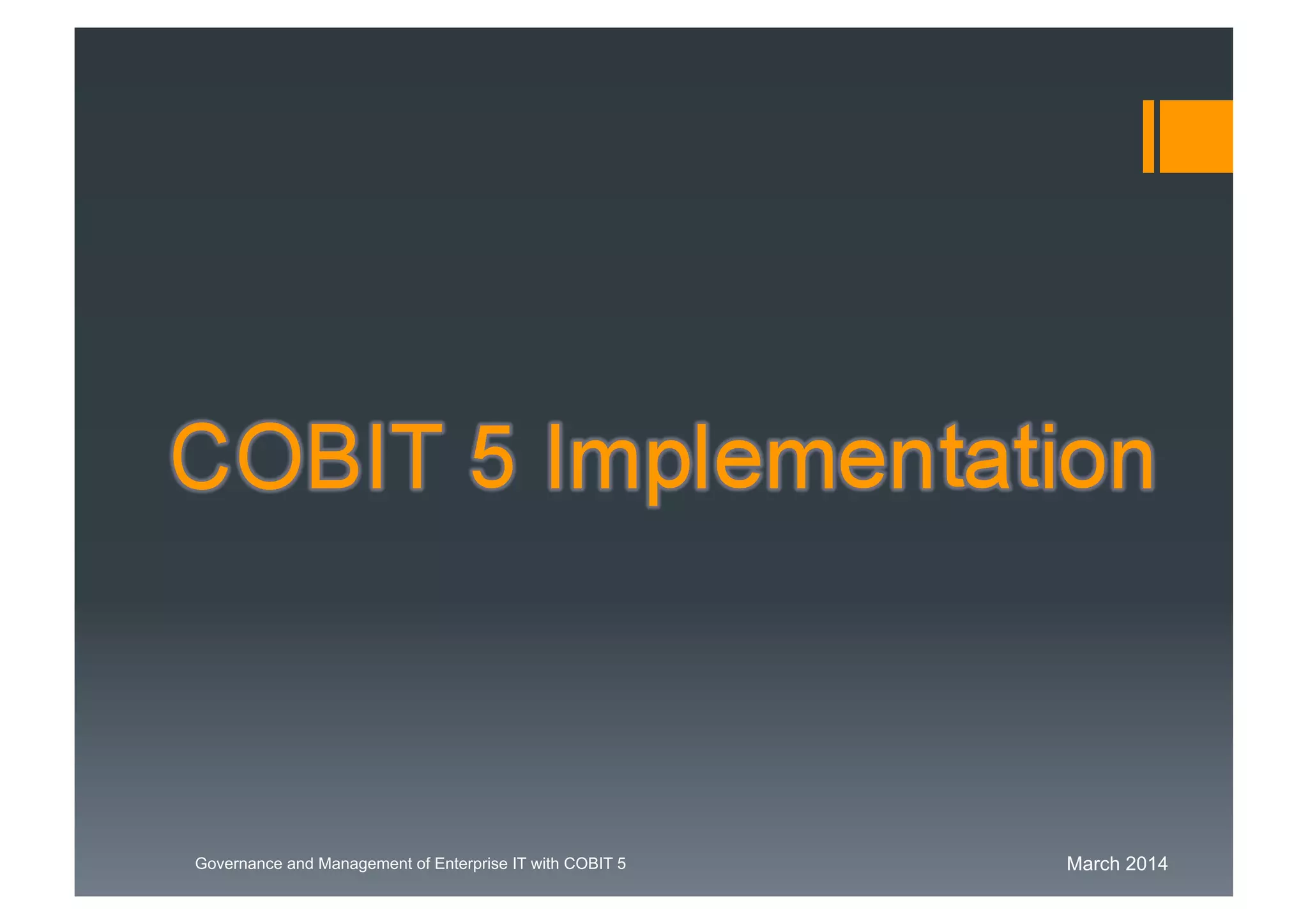 COBIT 5 Implementation

Governance and Management of Enterprise IT with COBIT 5

March 2014